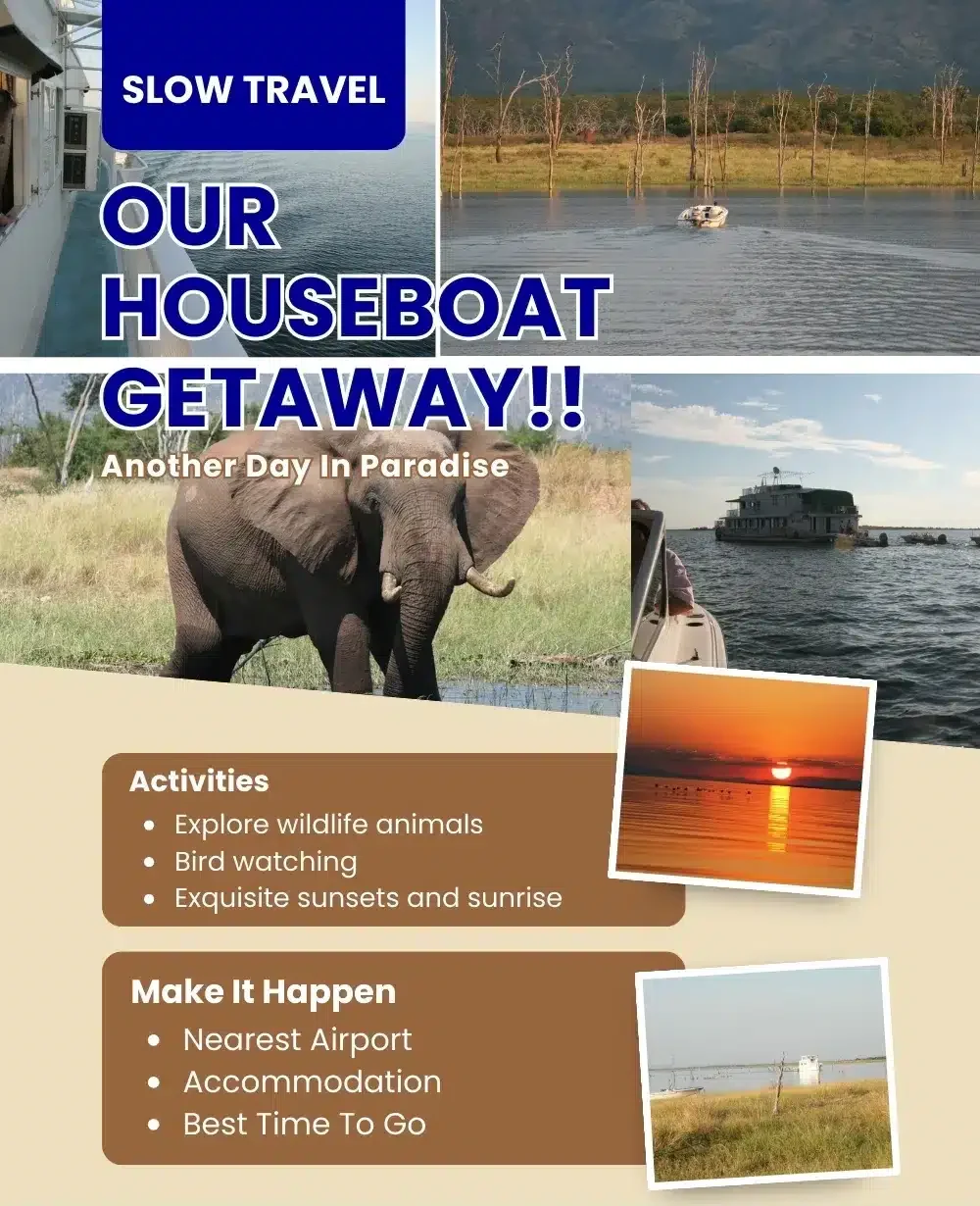 SLOW TRAVEL

OUR HOUSEBOAT GETAWAY!!

Another Day In Paradise

Activities
- Explore wildlife animals
- Bird watching
- Exquisite sunsets and sunrise

Make It Happen
- Nearest Airport
- Accommodation
- Best Time To Go